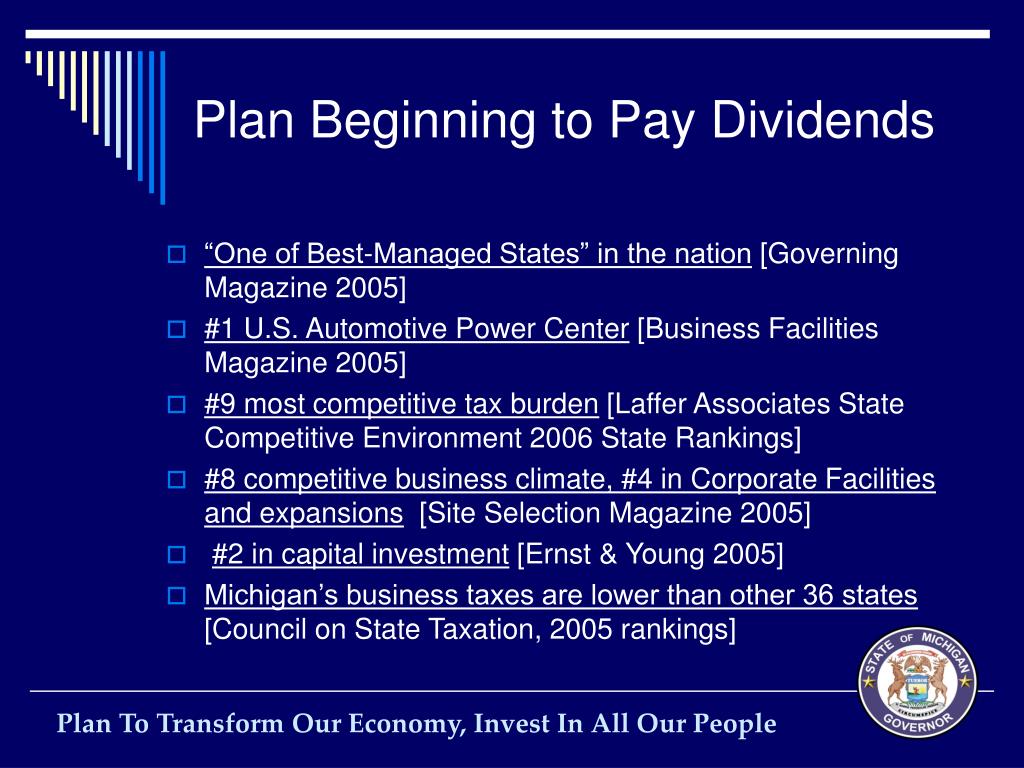 Plan Beginning to Pay Dividends

“One of Best-Managed States” in the nation [Governing Magazine 2005]

#1 U.S. Automotive Power Center [Business Facilities Magazine 2005]

#9 most competitive tax burden [Laffer Associates State Competitive Environment 2006 State Rankings]

#8 competitive business climate, #4 in Corporate Facilities and expansions [Site Selection Magazine 2005]

#2 in capital investment [Ernst & Young 2005]

Michigan’s business taxes are lower than other 36 states [Council on State Taxation, 2005 rankings]

STATE OF MICHIGAN GOVERNOR

Plan To Transform Our Economy, Invest In All Our People